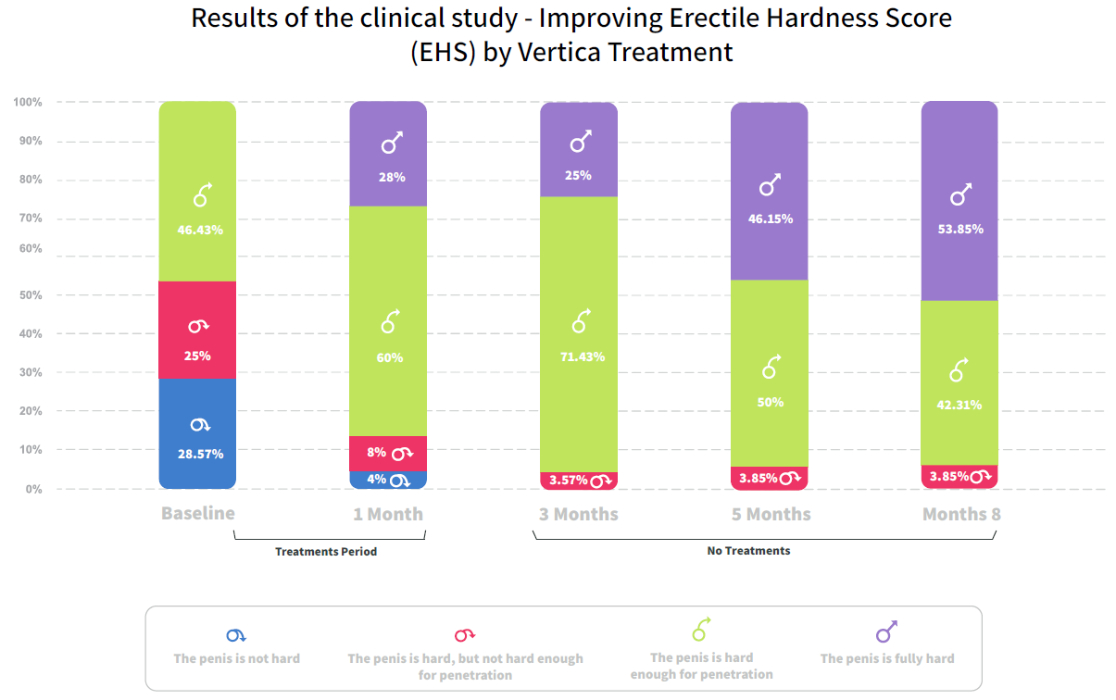 Results of the clinical study - Improving Erectile Hardness Score (EHS) by Vertica Treatment

100%
90%
80%
70%
60%
50%
40%
30%
20%
10%
0%

46.43%
25%
28.57%

28%
60%
8%
4%

25%
71.43%
3.57%

46.15%
50%
3.85%

53.85%
42.31%
3.85%

Baseline
1 Month
3 Months
5 Months
Months 8

Treatments Period
No Treatments

The penis is not hard
The penis is hard, but not hard enough for penetration
The penis is hard enough for penetration
The penis is fully hard